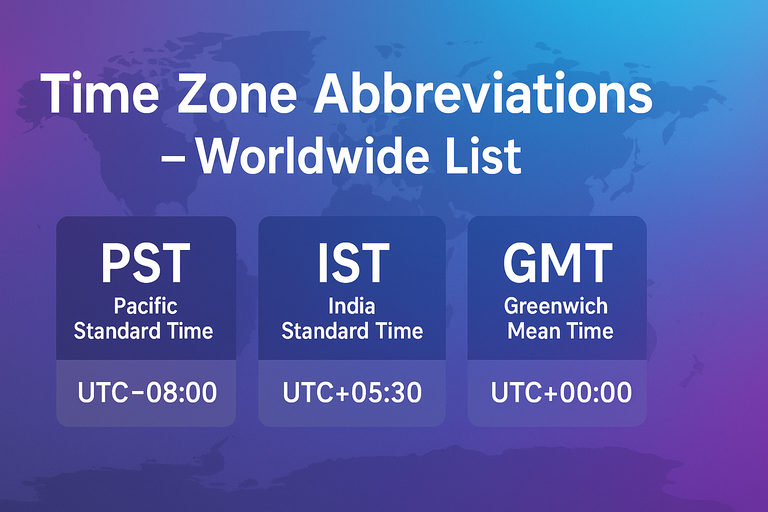 Time Zone Abbreviations – Worldwide List

PST
Pacific Standard Time
UTC−08:00

IST
India Standard Time
UTC+05:30

GMT
Greenwich Mean Time
UTC+00:00